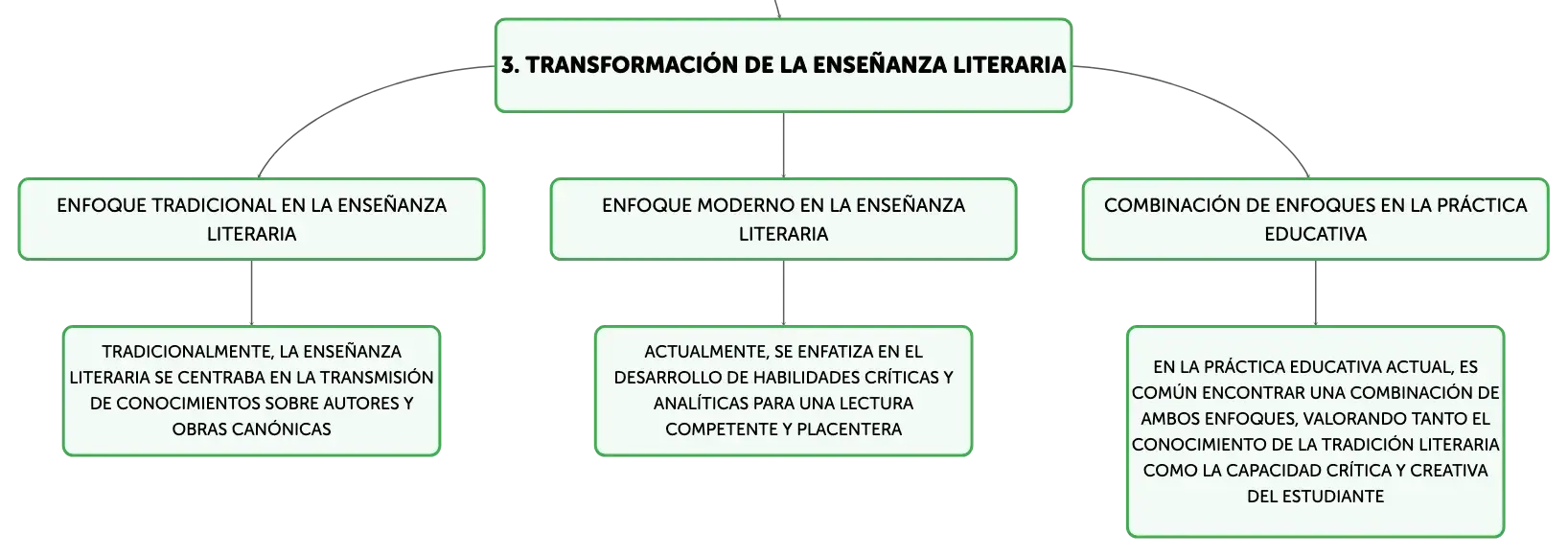 3. TRANSFORMACIÓN DE LA ENSEÑANZA LITERARIA

ENFOQUE TRADICIONAL EN LA ENSEÑANZA LITERARIA

TRADICIONALMENTE, LA ENSEÑANZA LITERARIA SE CENTRABA EN LA TRANSMISIÓN DE CONOCIMIENTOS SOBRE AUTORES Y OBRAS CANÓNICAS

ENFOQUE MODERNO EN LA ENSEÑANZA LITERARIA

ACTUALMENTE, SE ENFATIZA EN EL DESARROLLO DE HABILIDADES CRÍTICAS Y ANALÍTICAS PARA UNA LECTURA COMPETENTE Y PLACENTERA

COMBINACIÓN DE ENFOQUES EN LA PRÁCTICA EDUCATIVA

EN LA PRÁCTICA EDUCATIVA ACTUAL, ES COMÚN ENCONTRAR UNA COMBINACIÓN DE AMBOS ENFOQUES, VALORANDO TANTO EL CONOCIMIENTO DE LA TRADICIÓN LITERARIA COMO LA CAPACIDAD CRÍTICA Y CREATIVA DEL ESTUDIANTE